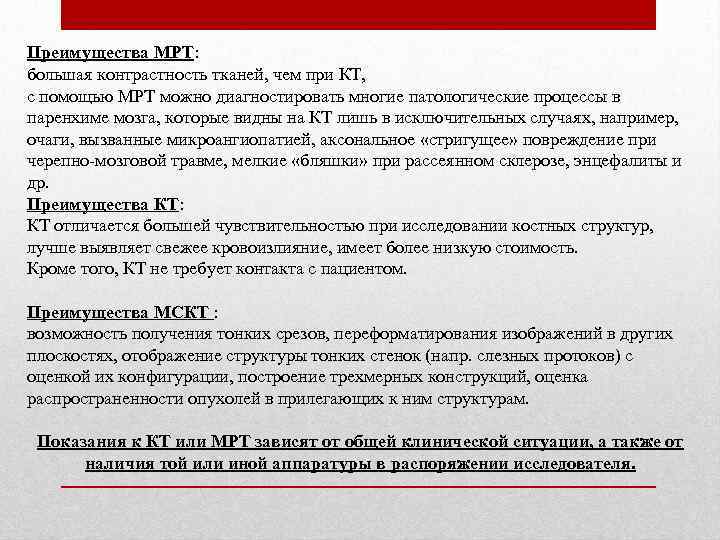 Преимущества МРТ:
большая контрастность тканей, чем при КТ,
с помощью МРТ можно диагностировать многие патологические процессы в паренхиме мозга, которые видны на КТ лишь в исключительных случаях, например, очаги, вызванные микроангиопатией, аксональное «стригущее» повреждение при черепно-мозговой травме, мелкие «бляшки» при рассеянном склерозе, энцефалиты и др.
Преимущества КТ:
КТ отличается большей чувствительностью при исследовании костных структур, лучше выявляет свежее кровоизлияние, имеет более низкую стоимость.
Кроме того, КТ не требует контакта с пациентом.

Преимущества МСКТ :
возможность получения тонких срезов, переформатирования изображений в других плоскостях, отображение структуры тонких стенок (напр. слезных протоков) с оценкой их конфигурации, построение трехмерных конструкций, оценка распространенности опухолей в прилегающих к ним структурам.

Показания к КТ или МРТ зависят от общей клинической ситуации, а также от наличия той или иной аппаратуры в распоряжении исследователя.